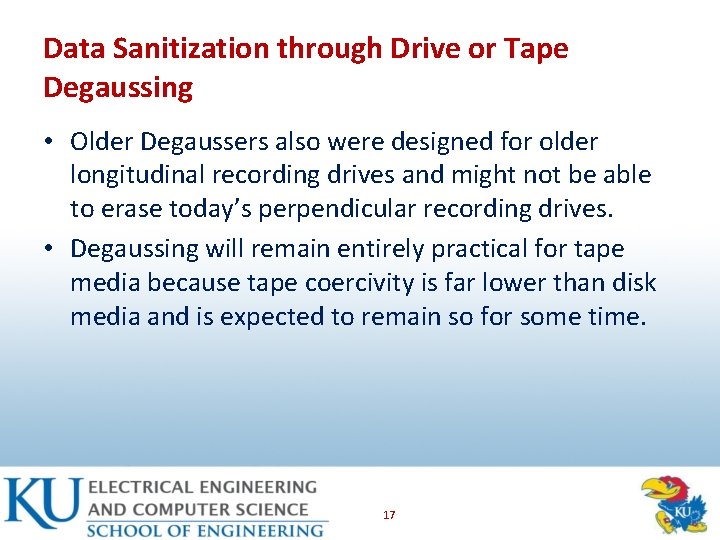 Data Sanitization through Drive or Tape Degaussing

• Older Degaussers also were designed for older longitudinal recording drives and might not be able to erase today's perpendicular recording drives.
• Degaussing will remain entirely practical for tape media because tape coercivity is far lower than disk media and is expected to remain so for some time.

KU ELECTRICAL ENGINEERING AND COMPUTER SCIENCE SCHOOL OF ENGINEERING

17

KU